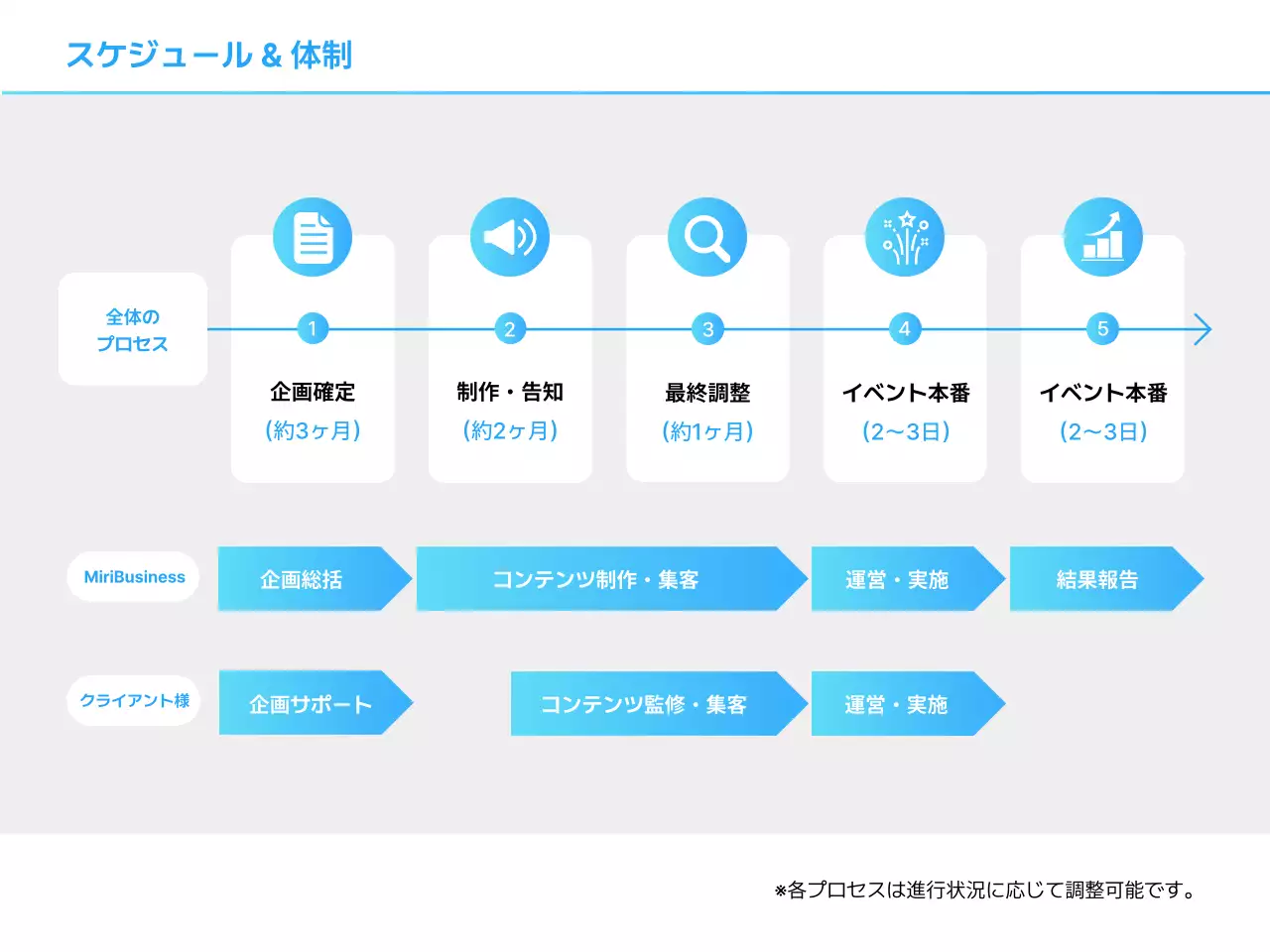 スケジュール & 体制

全体の
プロセス

1
企画確定
(約3ヶ月)

2
制作・告知
(約2ヶ月)

3
最終調整
(約1ヶ月)

4
イベント本番
(2〜3日)

5
イベント本番
(2〜3日)

MiriBusiness

企画総括

コンテンツ制作・集客

運営・実施

結果報告

クライアント様

企画サポート

コンテンツ監修・集客

運営・実施

※各プロセスは進行状況に応じて調整可能です。